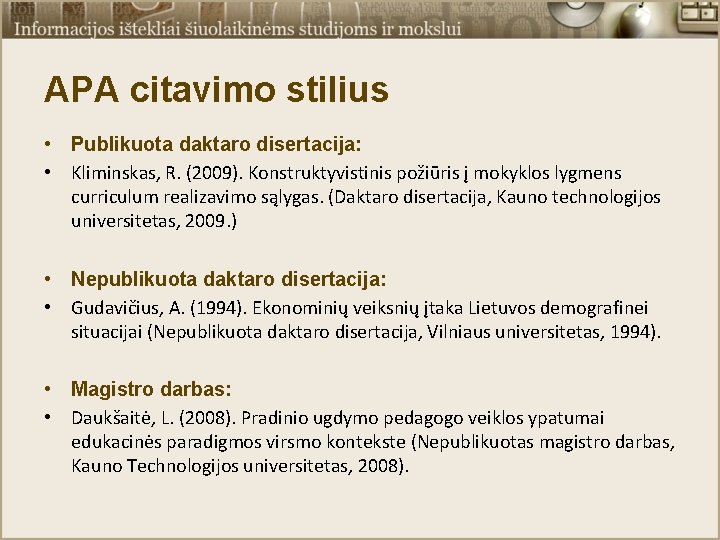 Informacijos ištekliai šiuolaikinėms studijoms ir mokslui

APA citavimo stilius

• Publikuota daktaro disertacija:

• Kliminskas, R. (2009). Konstruktyvistinis požiūris į mokyklos lygmens curriculum realizavimo sąlygas. (Daktaro disertacija, Kauno technologijos universitetas, 2009.)

• Nepublikuota daktaro disertacija:

• Gudavičius, A. (1994). Ekonominių veiksnių įtaka Lietuvos demografinei situacijai (Nepublikuota daktaro disertacija, Vilniaus universitetas, 1994).

• Magistro darbas:

• Daukšaitė, L. (2008). Pradinio ugdymo pedagogo veiklos ypatumai edukacinės paradigmos virsmo kontekste (Nepublikuotas magistro darbas, Kauno Technologijos universitetas, 2008).